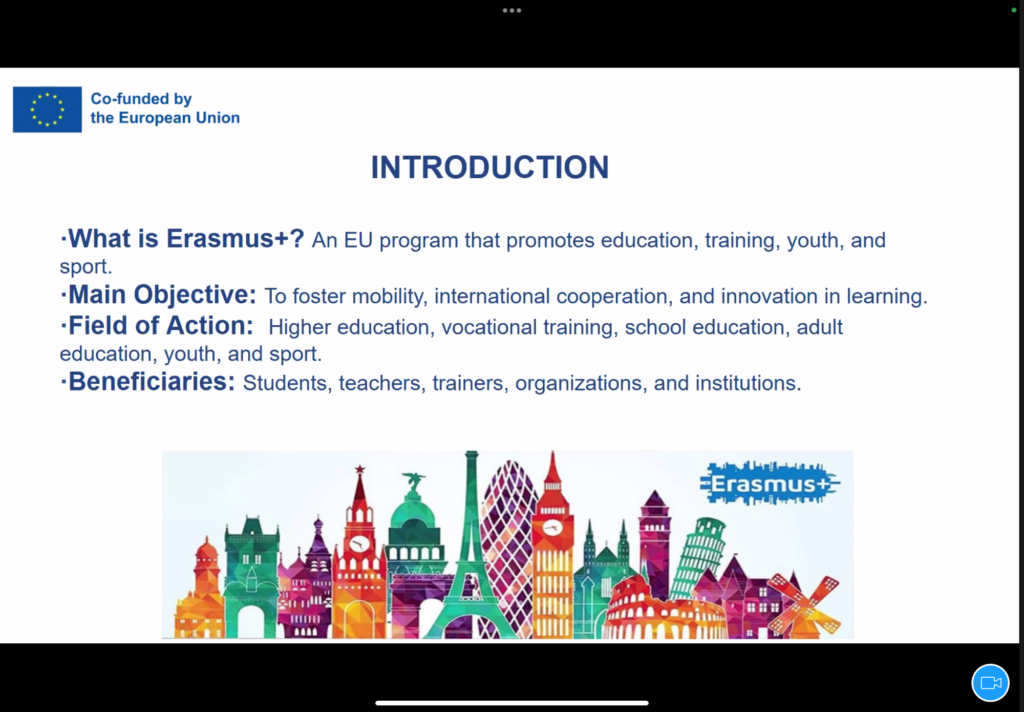 Co-funded by the European Union

INTRODUCTION

·What is Erasmus+? An EU program that promotes education, training, youth, and sport.
·Main Objective: To foster mobility, international cooperation, and innovation in learning.
·Field of Action: Higher education, vocational training, school education, adult education, youth, and sport.
·Beneficiaries: Students, teachers, trainers, organizations, and institutions.

Erasmus+